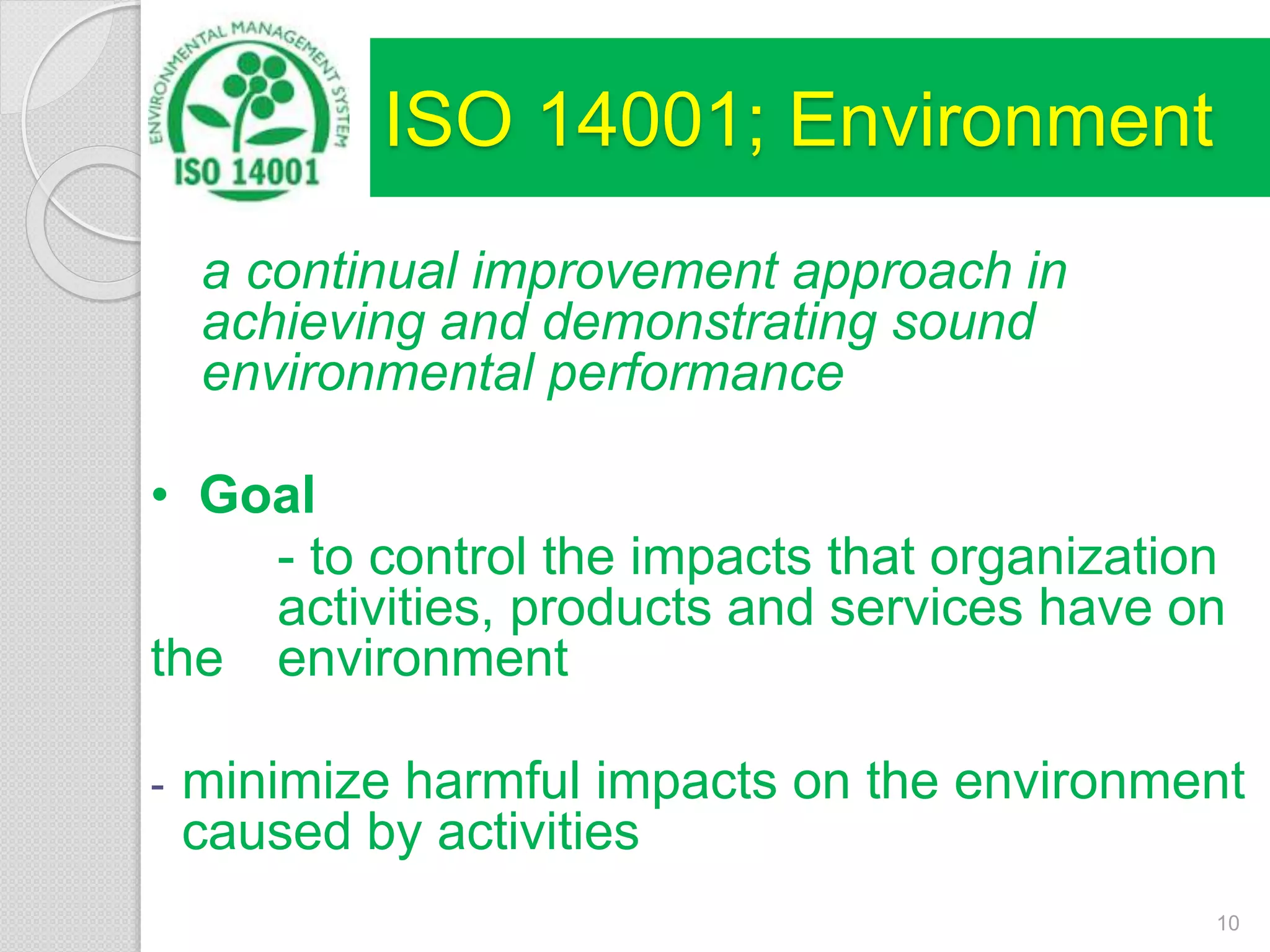 ENVIRONMENTAL MANAGEMENT SYSTEM
ISO 14001

ISO 14001; Environment

a continual improvement approach in achieving and demonstrating sound environmental performance

• Goal

- to control the impacts that organization activities, products and services have on the environment

- minimize harmful impacts on the environment caused by activities

10